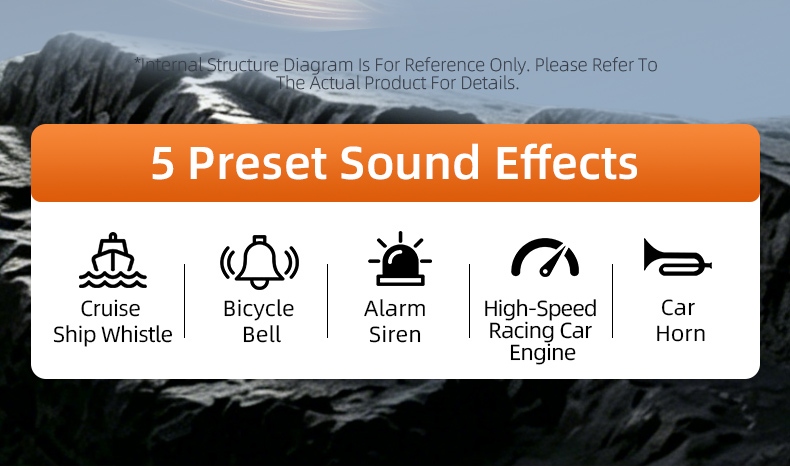 *Internal Structure Diagram Is For Reference Only. Please Refer To The Actual Product For Details.

5 Preset Sound Effects

Cruise Ship Whistle

Bicycle Bell

Alarm Siren

High-Speed Racing Car Engine

Car Horn